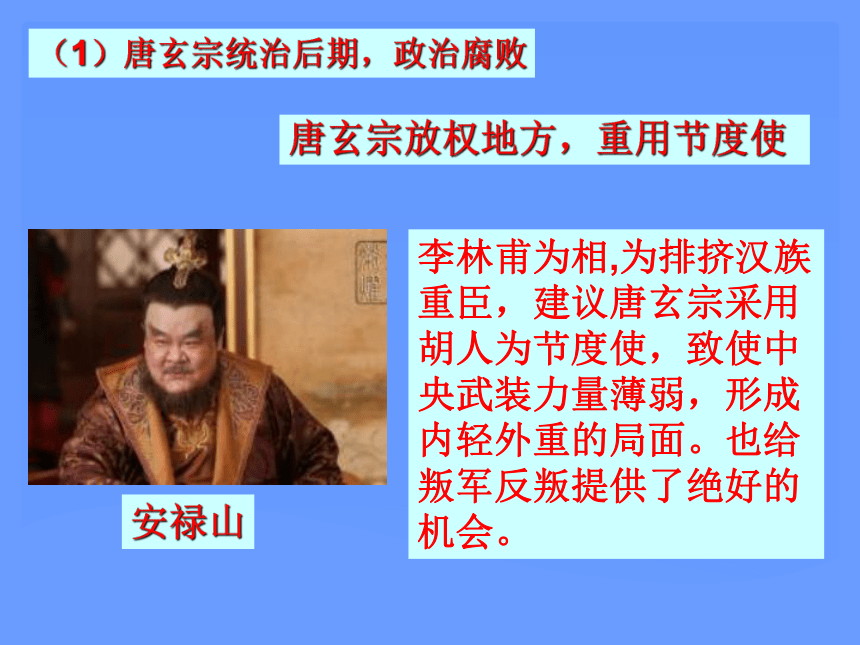 （1）唐玄宗统治后期，政治腐败

唐玄宗放权地方，重用节度使

李林甫为相,为排挤汉族重臣，建议唐玄宗采用胡人为节度使，致使中央武装力量薄弱，形成内轻外重的局面。也给叛军反叛提供了绝好的机会。

安禄山